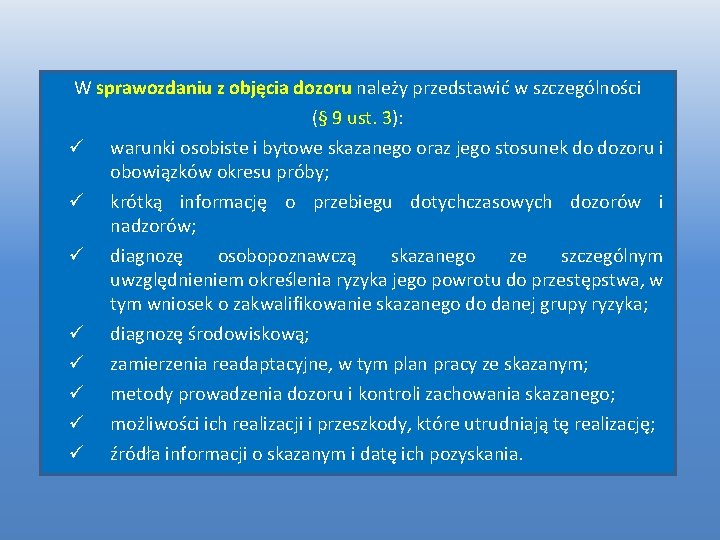 W sprawozdaniu z objęcia dozoru należy przedstawić w szczególności (§ 9 ust. 3):

✓ warunki osobiste i bytowe skazanego oraz jego stosunek do dozoru i obowiązków okresu próby;

✓ krótką informację o przebiegu dotychczasowych dozorów i nadzorów;

✓ diagnozę osobopoznawczą skazanego ze szczególnym uwzględnieniem określenia ryzyka jego powrotu do przestępstwa, w tym wniosek o zakwalifikowanie skazanego do danej grupy ryzyka;

✓ diagnozę środowiskową;

✓ zamierzenia readaptacyjne, w tym plan pracy ze skazanym;

✓ metody prowadzenia dozoru i kontroli zachowania skazanego;

✓ możliwości ich realizacji i przeszkody, które utrudniają tę realizację;

✓ źródła informacji o skazanym i datę ich pozyskania.